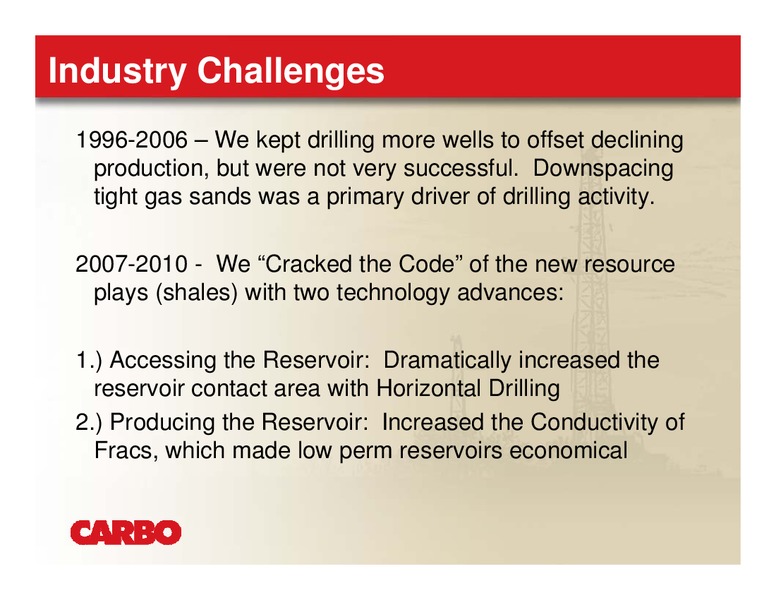 Industry Challenges

1996-2006 – We kept drilling more wells to offset declining production, but were not very successful. Downspacing tight gas sands was a primary driver of drilling activity.

2007-2010 - We “Cracked the Code” of the new resource plays (shales) with two technology advances:

1.) Accessing the Reservoir: Dramatically increased the reservoir contact area with Horizontal Drilling
2.) Producing the Reservoir: Increased the Conductivity of Fracs, which made low perm reservoirs economical

CARBO